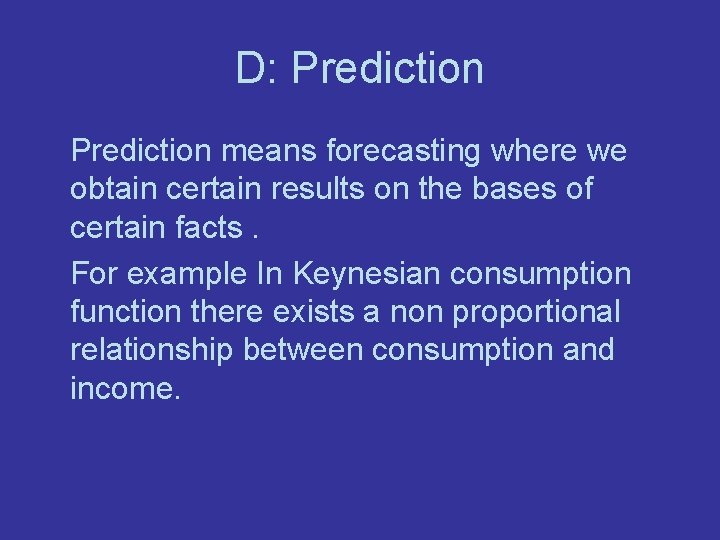 D: Prediction

Prediction means forecasting where we obtain certain results on the bases of certain facts .

For example In Keynesian consumption function there exists a non proportional relationship between consumption and income.